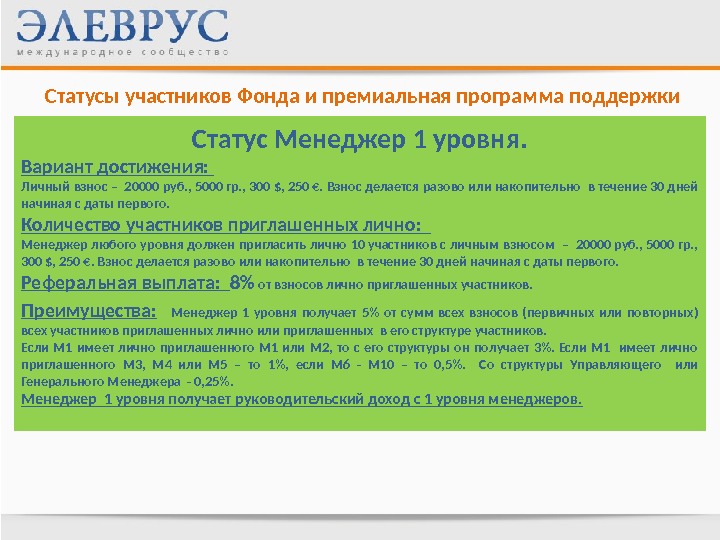 ЭЛЕВРУС
международное сообщество

Статусы участников Фонда и премиальная программа поддержки

Статус Менеджер 1 уровня.

Вариант достижения:
Личный взнос – 20000 руб., 5000 гр., 300 $, 250 €. Взнос делается разово или накопительно в течение 30 дней начиная с даты первого.

Количество участников приглашенных лично:
Менеджер любого уровня должен пригласить лично 10 участников с личным взносом – 20000 руб., 5000 гр., 300 $, 250 €. Взнос делается разово или накопительно в течение 30 дней начиная с даты первого.

Реферальная выплата: 8% от взносов лично приглашенных участников.

Преимущества: Менеджер 1 уровня получает 5% от сумм всех взносов (первичных или повторных) всех участников приглашенных лично или приглашенных в его структуре участников.
Если М1 имеет лично приглашенного М1 или М2, то с его структуры он получает 3%. Если М1 имеет лично приглашенного М3, М4 или М5 – то 1%, если М6 - М10 – то 0,5%. Со структуры Управляющего или Генерального Менеджера - 0,25%.
Менеджер 1 уровня получает руководительский доход с 1 уровня менеджеров.